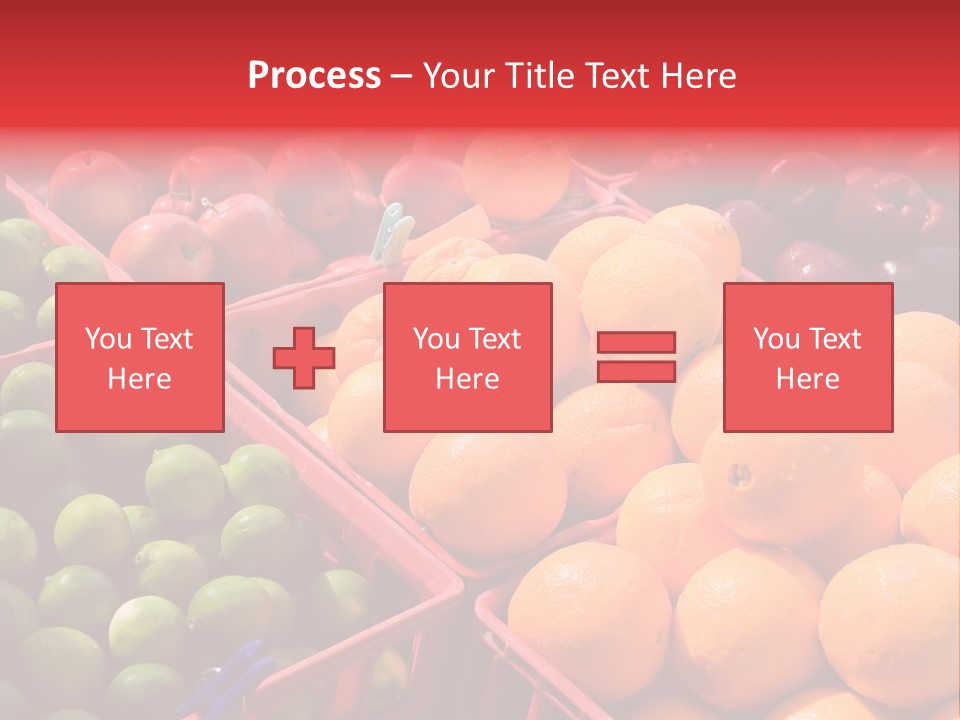 Process – Your Title Text Here

You Text Here

You Text Here

You Text Here